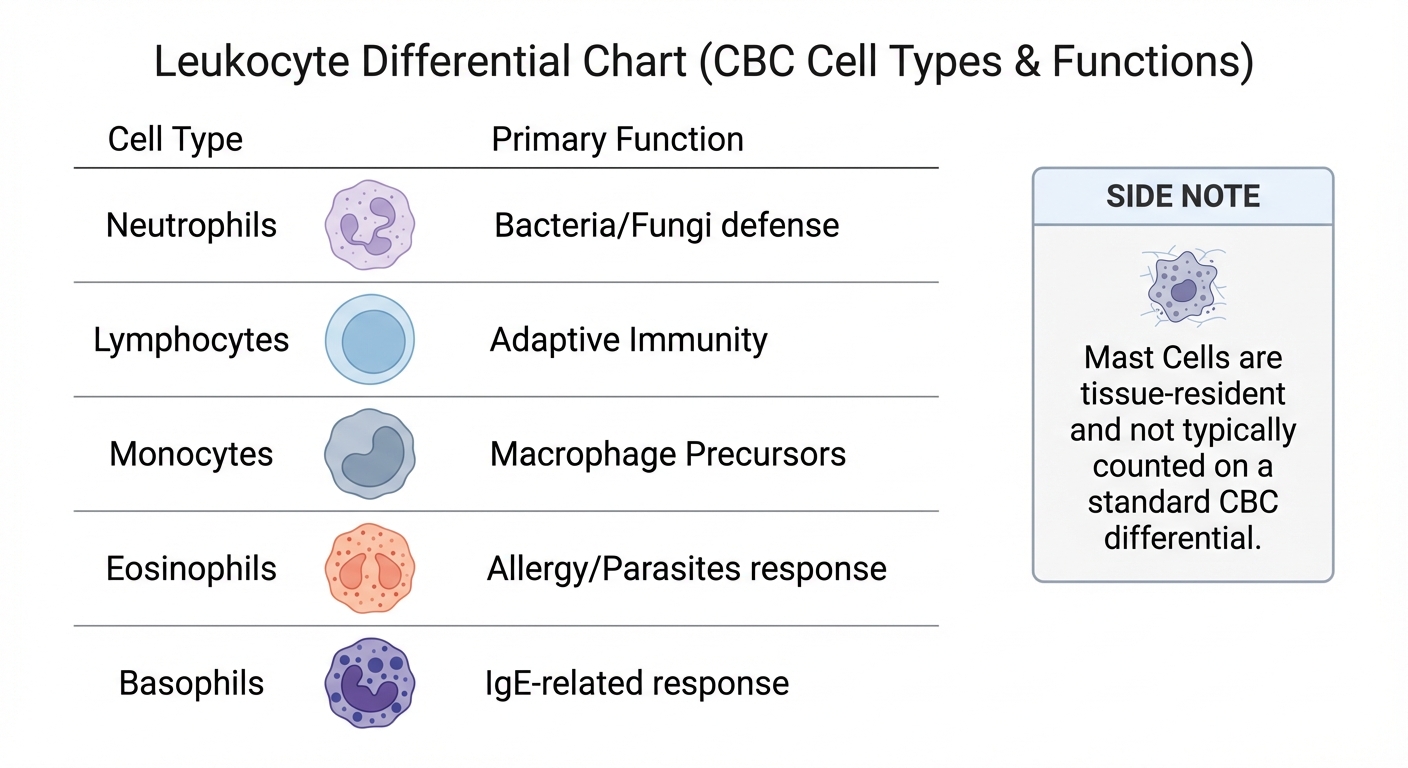 Leukocyte Differential Chart (CBC Cell Types & Functions)

| Cell Type | Primary Function |
|---|---|
| Neutrophils | Bacteria/Fungi defense |
| Lymphocytes | Adaptive Immunity |
| Monocytes | Macrophage Precursors |
| Eosinophils | Allergy/Parasites response |
| Basophils | IgE-related response |

SIDE NOTE

Mast Cells are tissue-resident and not typically counted on a standard CBC differential.